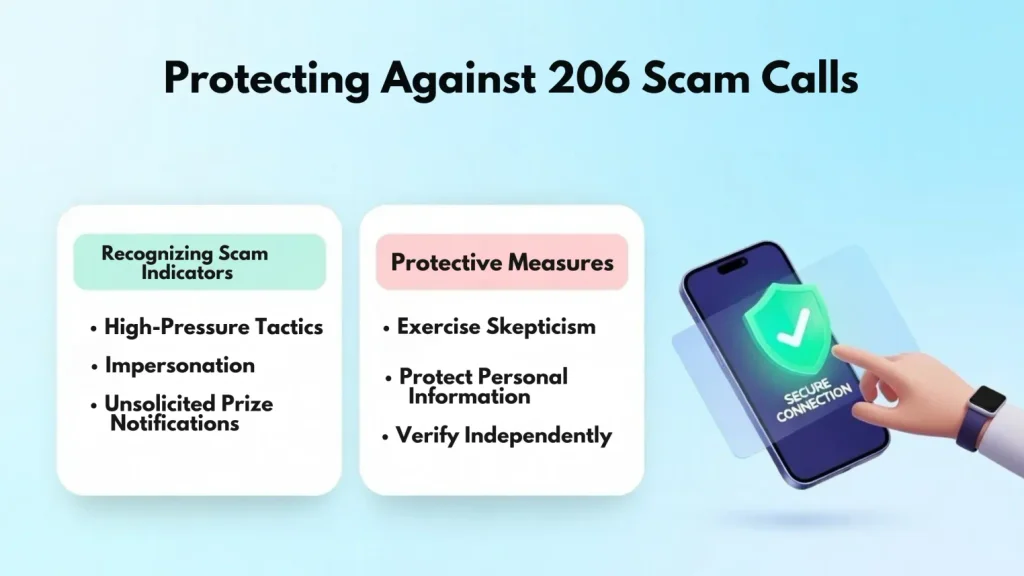 Protecting Against 206 Scam Calls

Recognizing Scam Indicators

• High-Pressure Tactics
• Impersonation
• Unsolicited Prize Notifications

Protective Measures

• Exercise Skepticism
• Protect Personal Information
• Verify Independently

SECURE CONNECTION